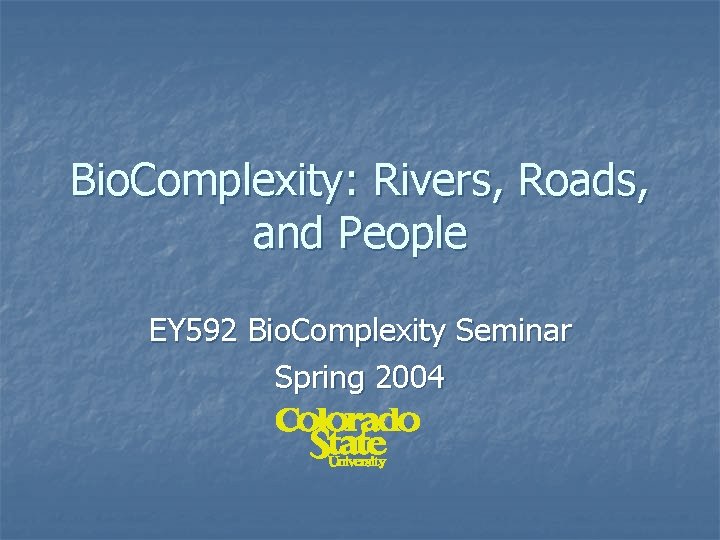 BioComplexity: Rivers, Roads, and People

EY592 BioComplexity Seminar

Spring 2004

Colorado State University